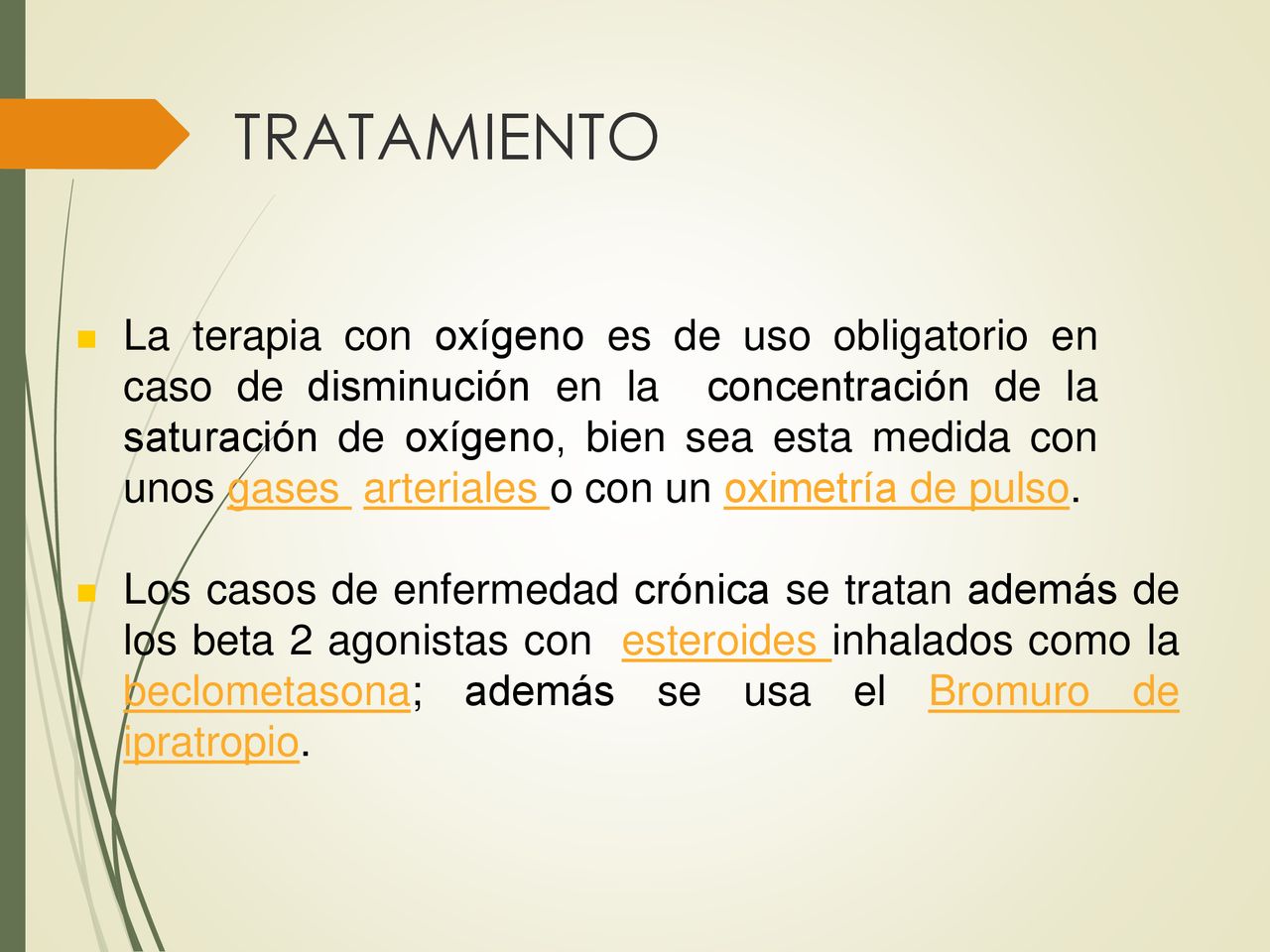 TRATAMIENTO

La terapia con oxígeno es de uso obligatorio en caso de disminución en la concentración de la saturación de oxígeno, bien sea esta medida con unos gases arteriales o con un oximetría de pulso.

Los casos de enfermedad crónica se tratan además de los beta 2 agonistas con esteroides inhalados como la beclometasona; además se usa el Bromuro de ipratropio.